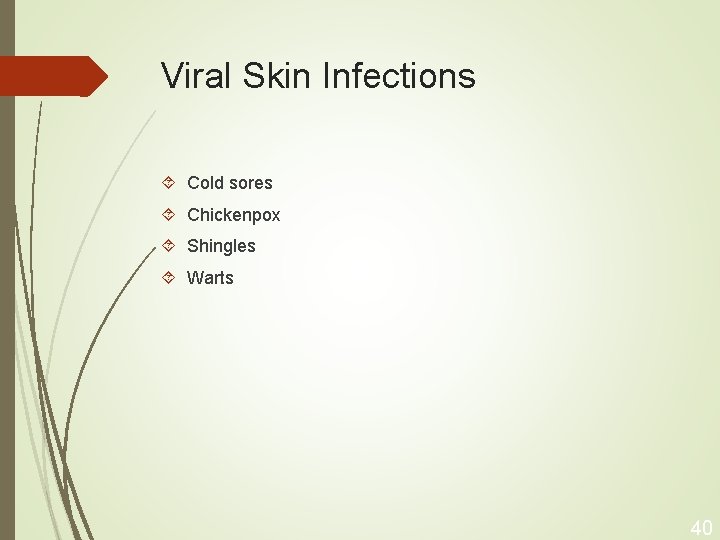 Viral Skin Infections

- Cold sores
- Chickenpox
- Shingles
- Warts

40